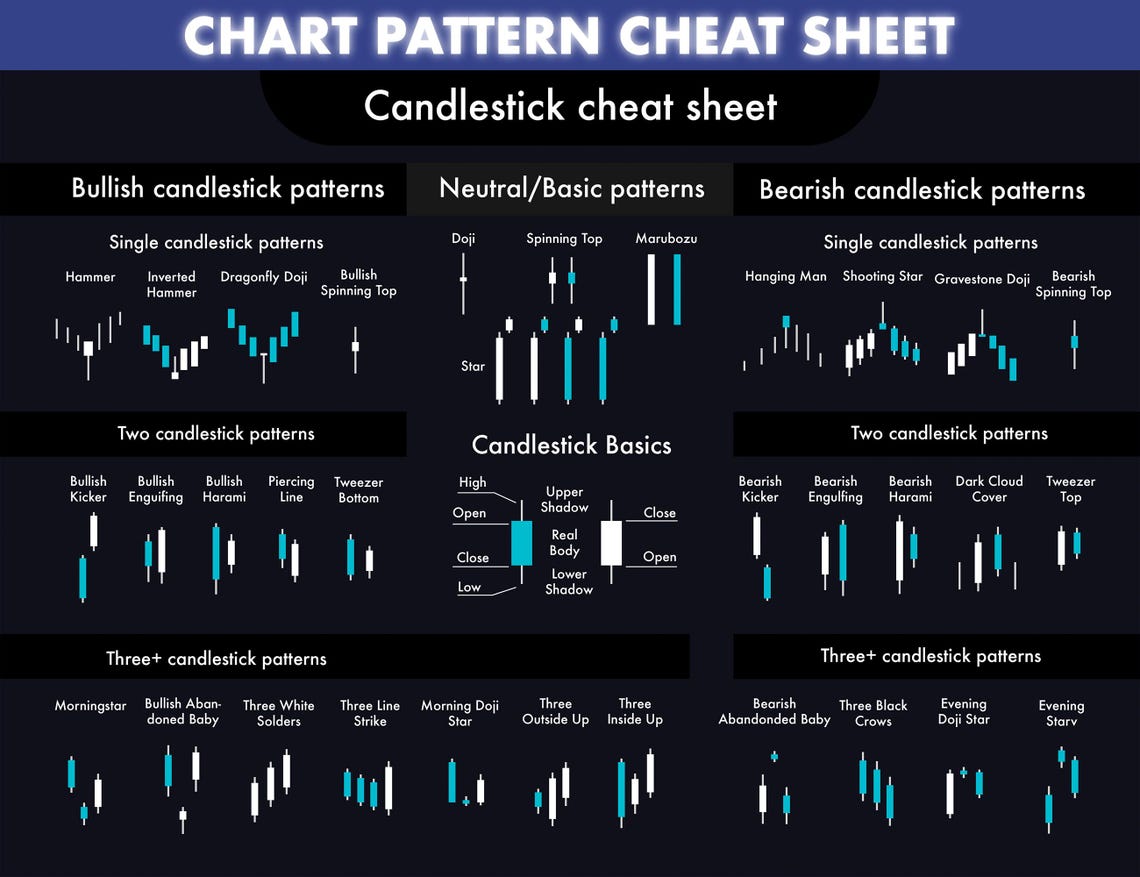 CHART PATTERN CHEAT SHEET

Candlestick cheat sheet

Bullish candlestick patterns

Single candlestick patterns

Hammer

Inverted Hammer

Dragonfly Doji

Bullish Spinning Top

Two candlestick patterns

Bullish Kicker

Bullish Enguifing

Bullish Harami

Piercing Line

Tweezer Bottom

Three+ candlestick patterns

Morningstar

Bullish Abandoned Baby

Three White Solders

Three Line Strike

Morning Doji Star

Three Outside Up

Three Inside Up

Neutral/Basic patterns

Doji

Spinning Top

Marubozu

Star

Candlestick Basics

High

Open

Close

Low

Upper Shadow

Real Body

Lower Shadow

Close

Open

Bearish candlestick patterns

Single candlestick patterns

Hanging Man

Shooting Star

Gravestone Doji

Bearish Spinning Top

Two candlestick patterns

Bearish Kicker

Bearish Engulfing

Bearish Harami

Dark Cloud Cover

Tweezer Top

Three+ candlestick patterns

Bearish Abandonded Baby

Three Black Crows

Evening Doji Star

Evening Starv